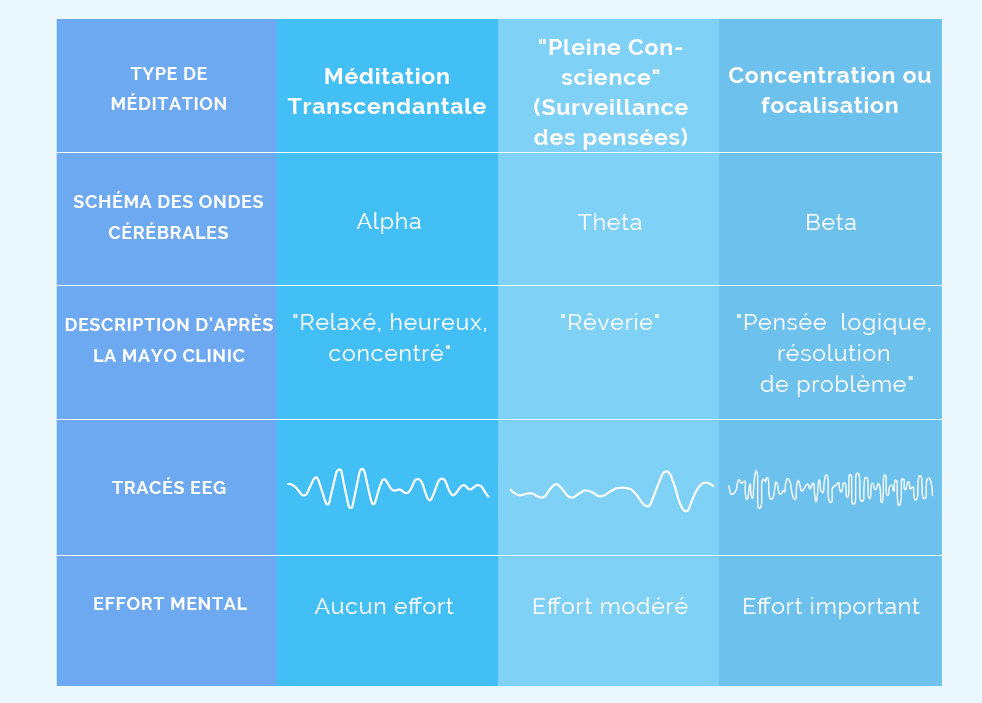 | TYPE DE MÉDITATION | Méditation Transcendantale | "Pleine Conscience" (Surveillance des pensées) | Concentration ou focalisation |
|---|---|---|---|
| SCHÉMA DES ONDES CÉRÉBRALES | Alpha | Theta | Beta |
| DESCRIPTION D'APRÈS LA MAYO CLINIC | "Relaxé, heureux, concentré" | "Rêverie" | "Pensée logique, résolution de problème" |
| TRACÉS EEG | | | |
| EFFORT MENTAL | Aucun effort | Effort modéré | Effort important |